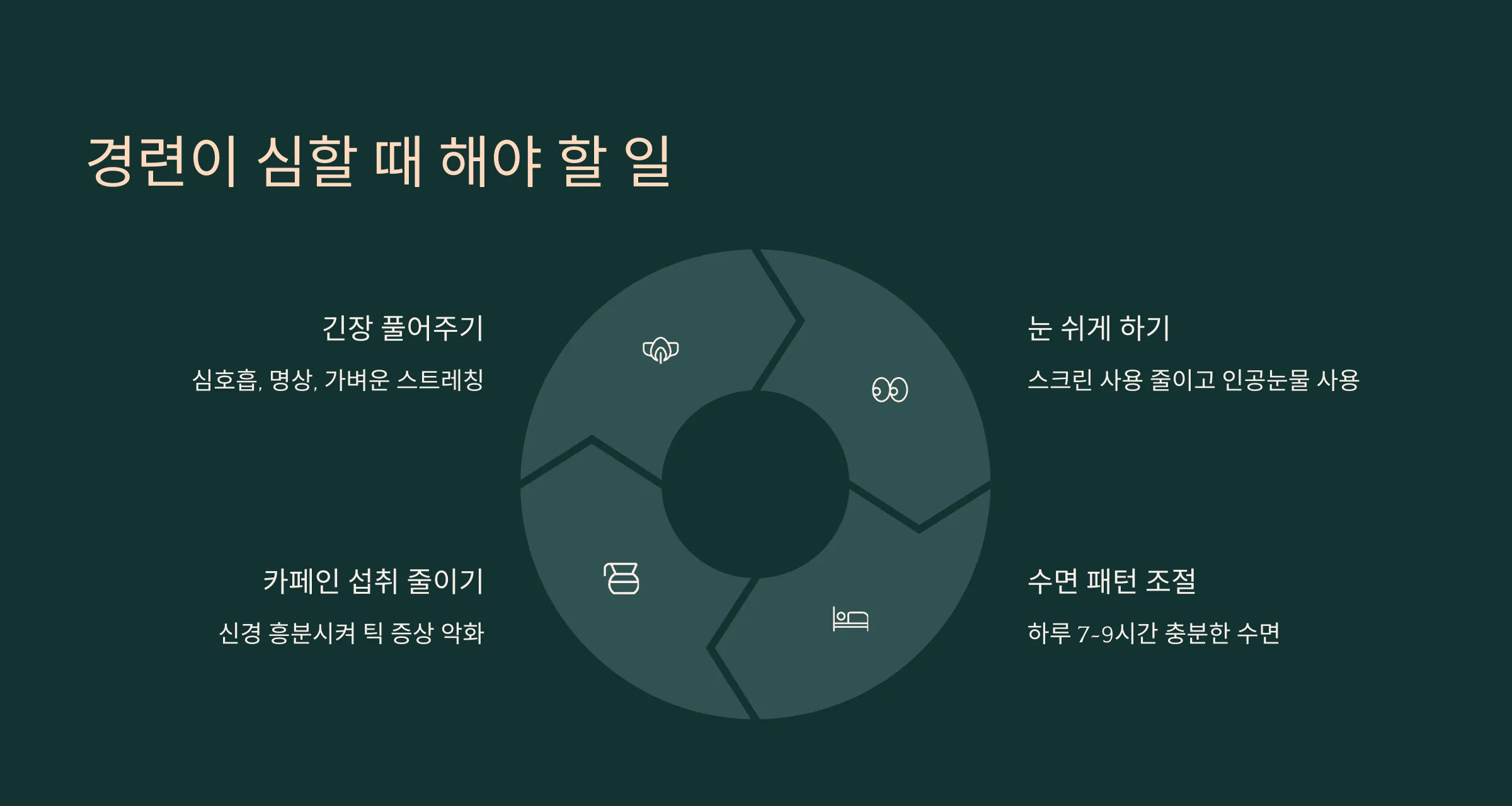 경련이 심할 때 해야 할 일

긴장 풀어주기

심호흡, 명상, 가벼운 스트레칭

눈 쉬게 하기

스크린 사용 줄이고 인공눈물 사용

카페인 섭취 줄이기

신경 흥분시켜 틱 증상 악화

수면 패턴 조절

하루 7-9시간 충분한 수면